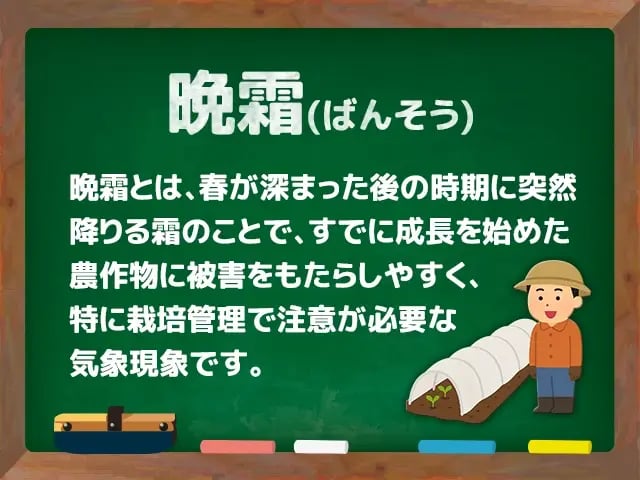 晩霜(ばんそう)

晩霜とは、春が深まった後の時期に突然降りる霜のことで、すでに成長を始めた農作物に被害をもたらしやすく、特に栽培管理で注意が必要な気象現象です。